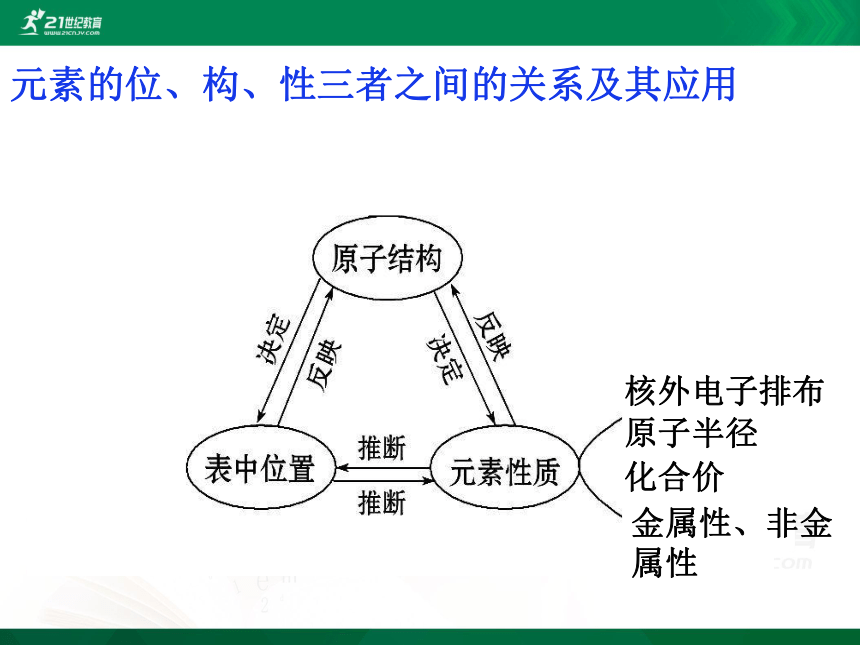 21世纪教育
www.21cnjy.com

元素的位、构、性三者之间的关系及其应用

原子结构

决定

反映

决定

反映

表中位置

推断

推断

元素性质

核外电子排布
原子半径
化合价
金属性、非金属性